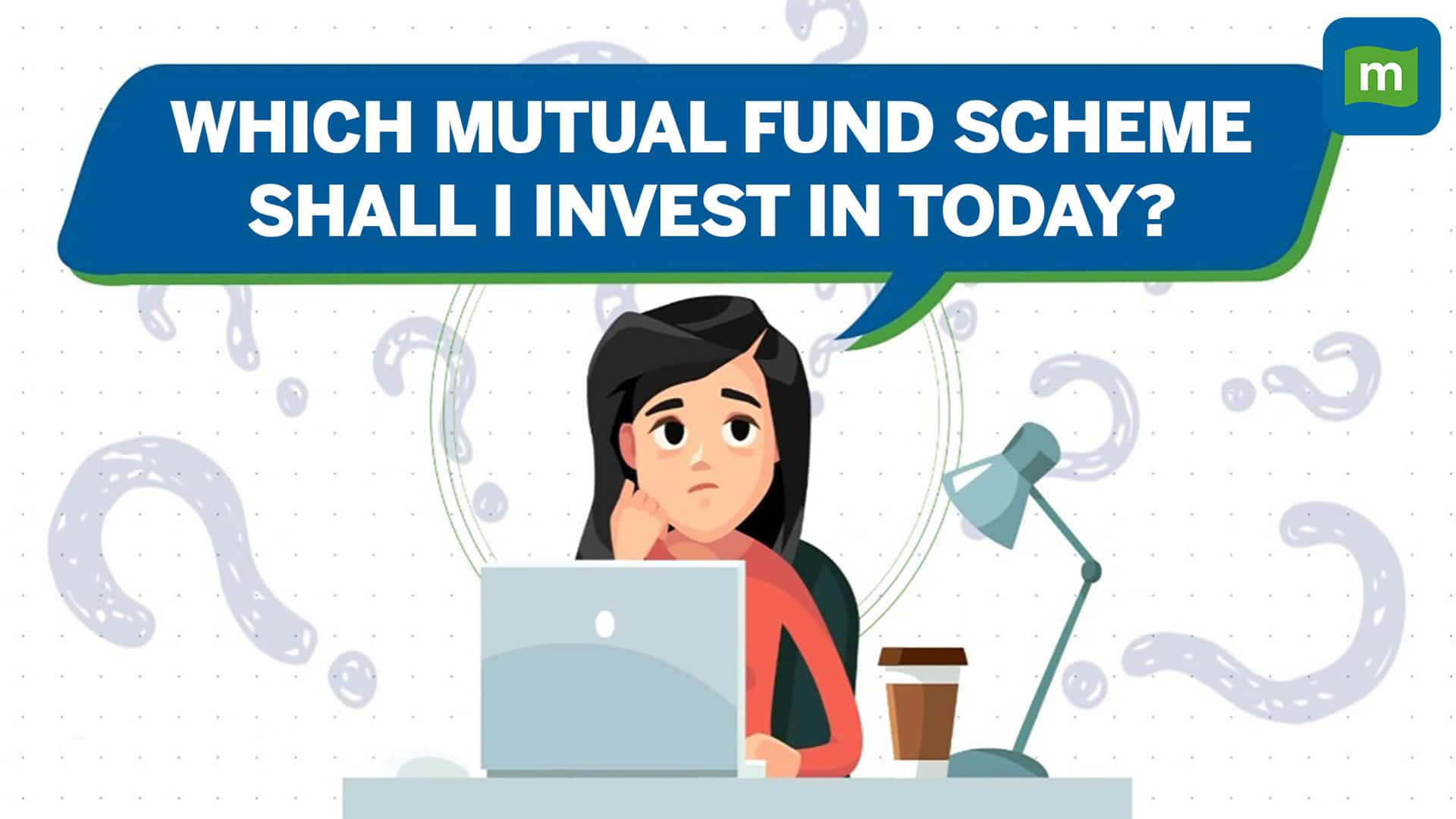 WHICH MUTUAL FUND SCHEME SHALL I INVEST IN TODAY?

m